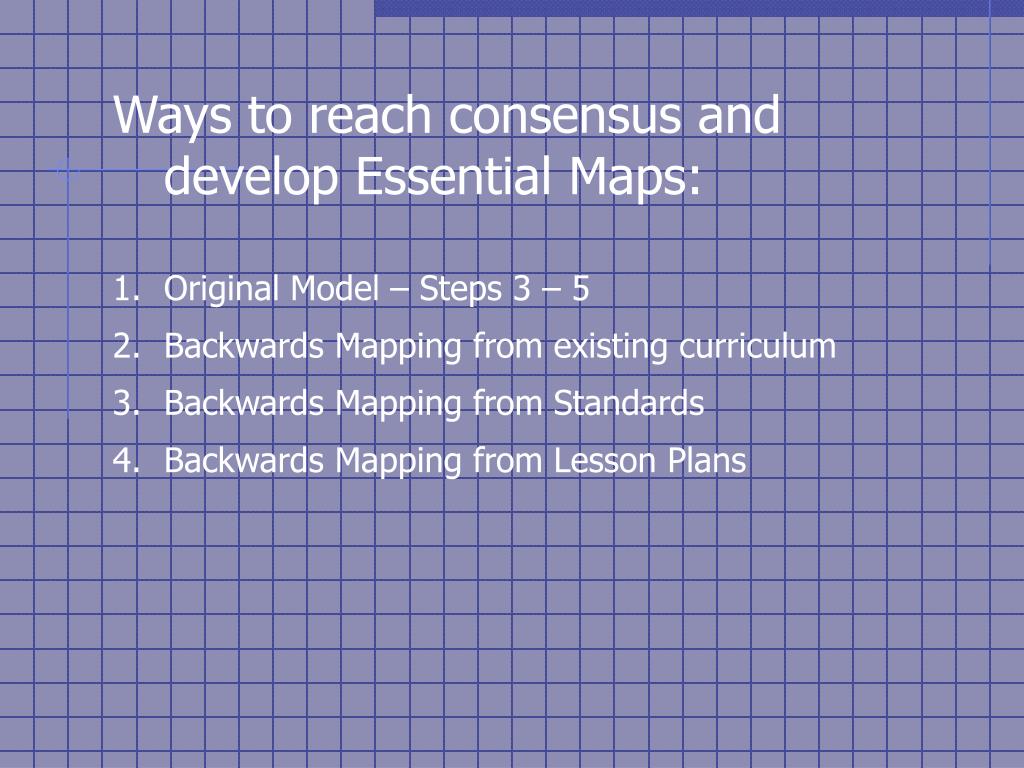 Ways to reach consensus and develop Essential Maps:

1. Original Model – Steps 3 – 5
2. Backwards Mapping from existing curriculum
3. Backwards Mapping from Standards
4. Backwards Mapping from Lesson Plans